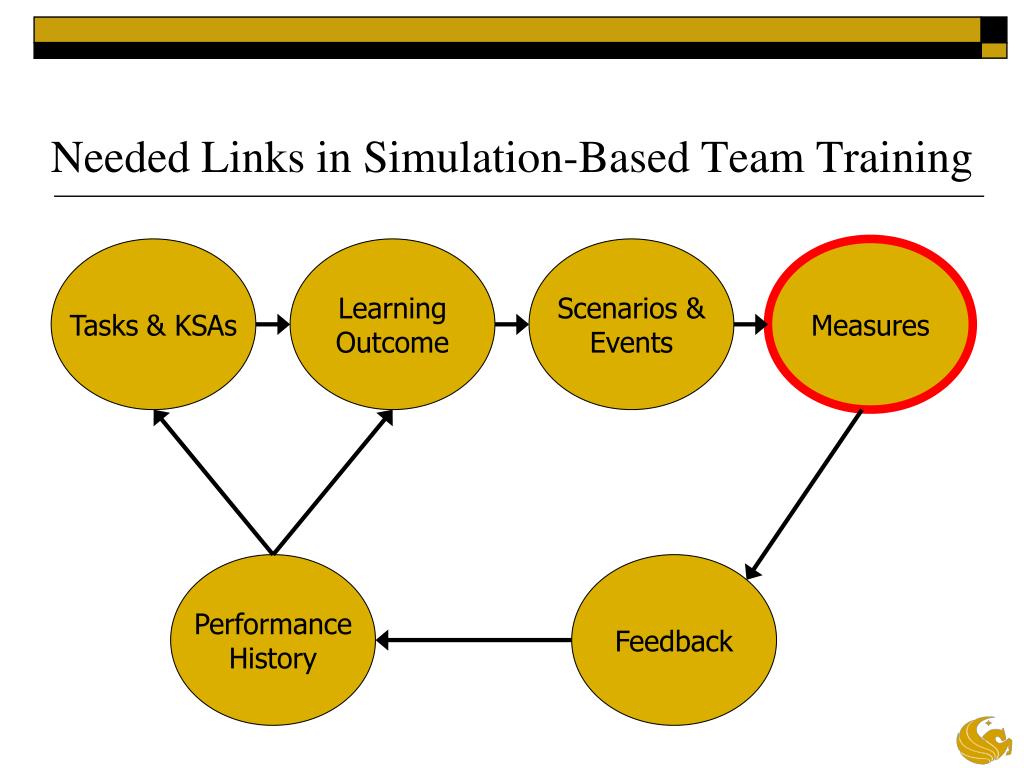 Needed Links in Simulation-Based Team Training

Tasks & KSAs

Learning Outcome

Scenarios & Events

Measures

Feedback

Performance History